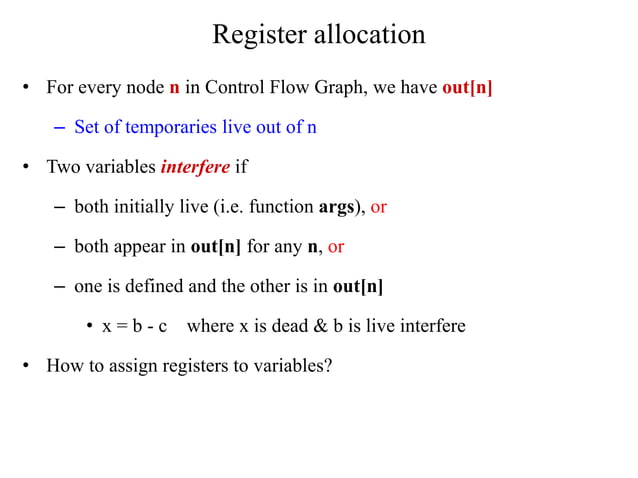 Register allocation

• For every node n in Control Flow Graph, we have out[n]

– Set of temporaries live out of n

• Two variables interfere if

– both initially live (i.e. function args), or

– both appear in out[n] for any n, or

– one is defined and the other is in out[n]

• x = b - c where x is dead & b is live interfere

• How to assign registers to variables?